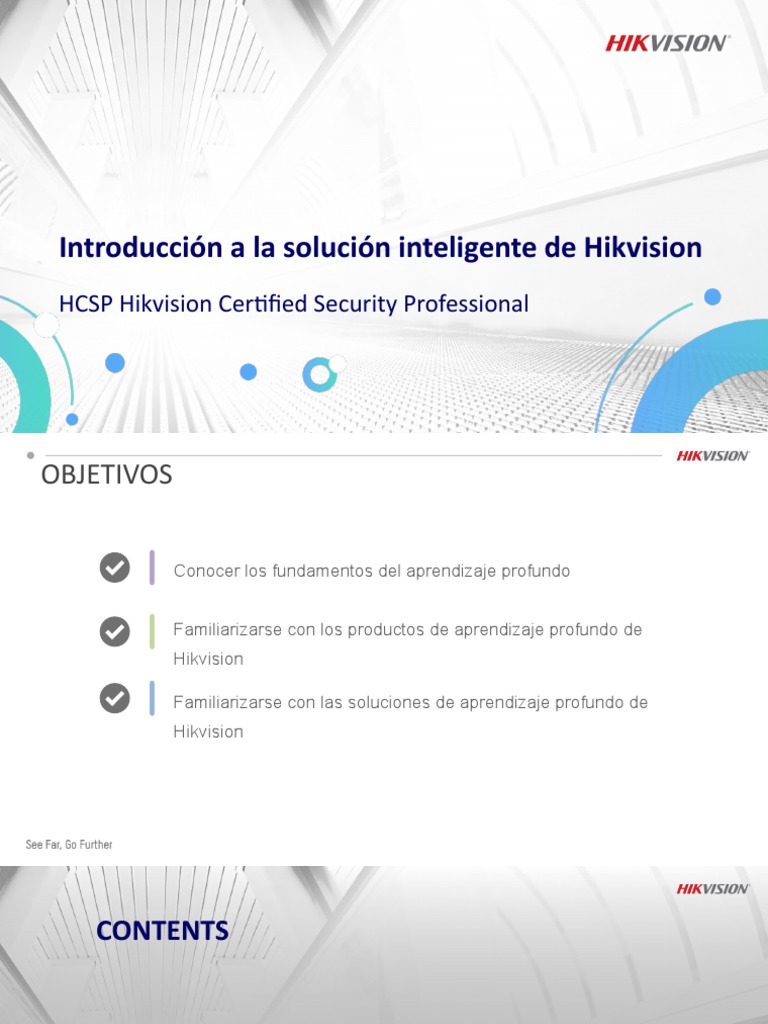 HIKVISION

Introducción a la solución inteligente de Hikvision

HCSP Hikvision Certified Security Professional

HIKVISION

OBJETIVOS

Conocer los fundamentos del aprendizaje profundo

Familiarizarse con los productos de aprendizaje profundo de Hikvision

Familiarizarse con las soluciones de aprendizaje profundo de Hikvision

See Far, Go Further

HIKVISION

CONTENTS